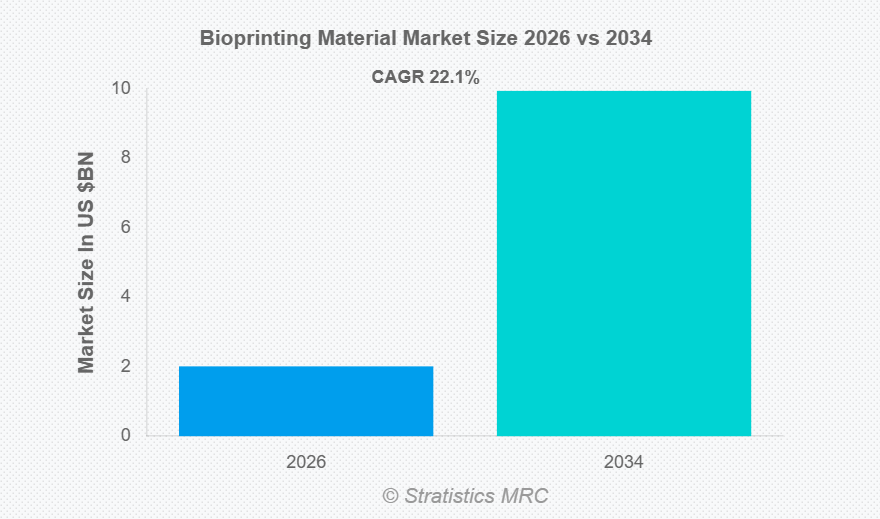 Bioprinting Material Market Size 2026 vs 2034

CAGR 22.1%

Market Size In US $BN

10
8
6
4
2
0

2026
2034

© Stratistics MRC